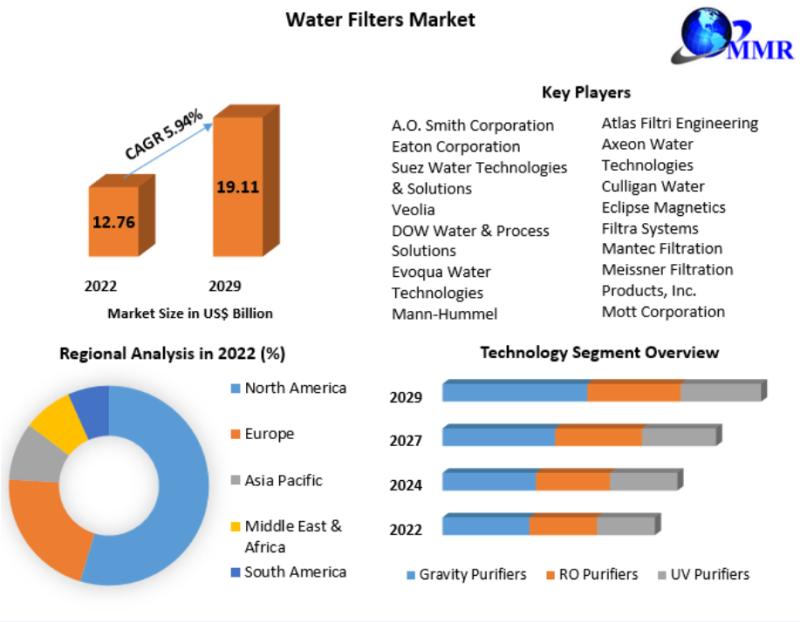 Water Filters Market

MMR

CAGR 5.94%

12.76

19.11

2022

2029

Market Size in US$ Billion

Key Players

A.O. Smith Corporation
Eaton Corporation
Suez Water Technologies & Solutions
Veolia
DOW Water & Process Solutions
Evoqua Water Technologies
Mann-Hummel

Atlas Filtri Engineering
Axeon Water Technologies
Culligan Water
Eclipse Magnetics
Filtra Systems
Mantec Filtration
Meissner Filtration Products, Inc.
Mott Corporation

Regional Analysis in 2022 (%)

North America
Europe
Asia Pacific
Middle East & Africa
South America

Technology Segment Overview

2029
2027
2024
2022

Gravity Purifiers
RO Purifiers
UV Purifiers